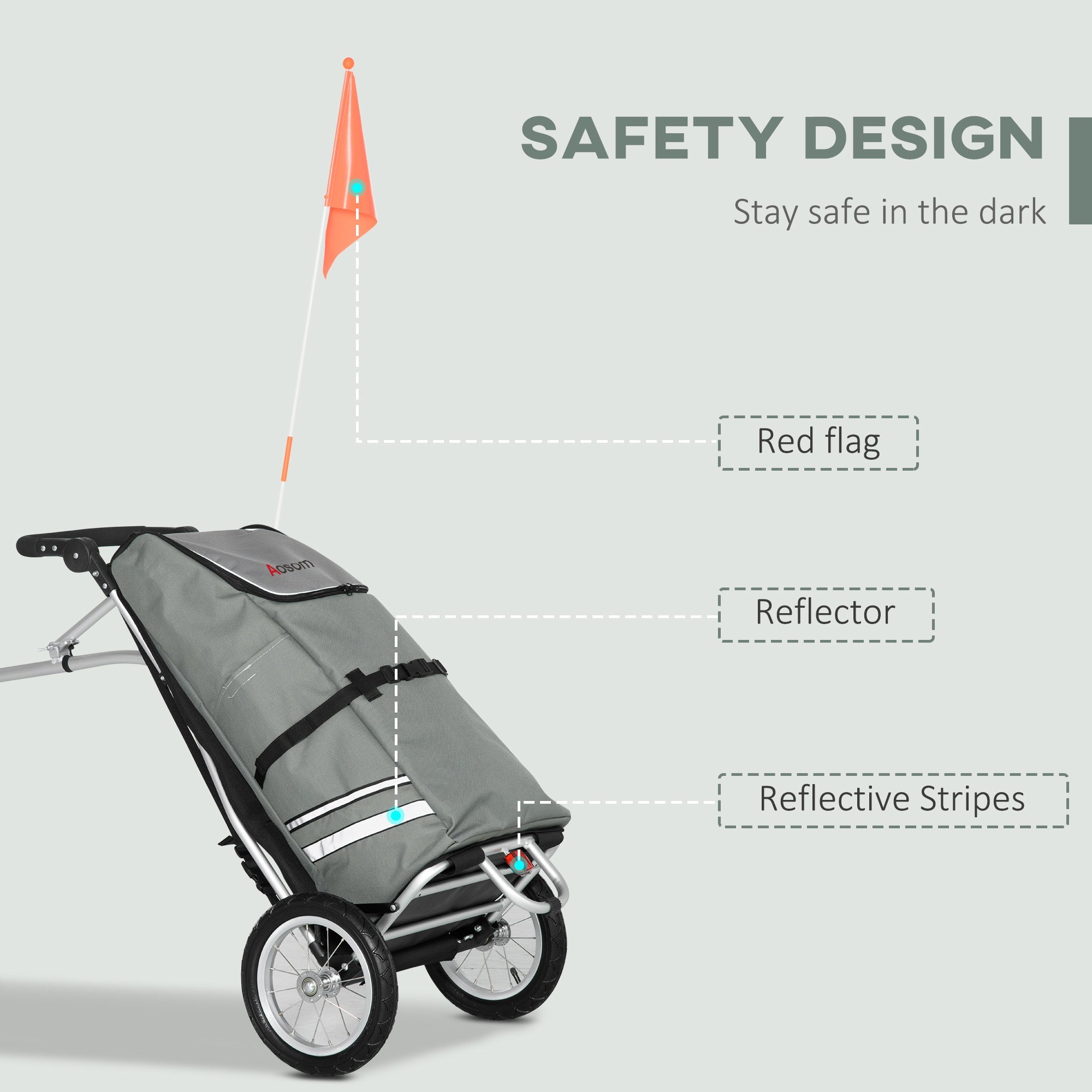 SAFETY DESIGN

Stay safe in the dark

Red flag

Aosom

Reflector

Reflective Stripes